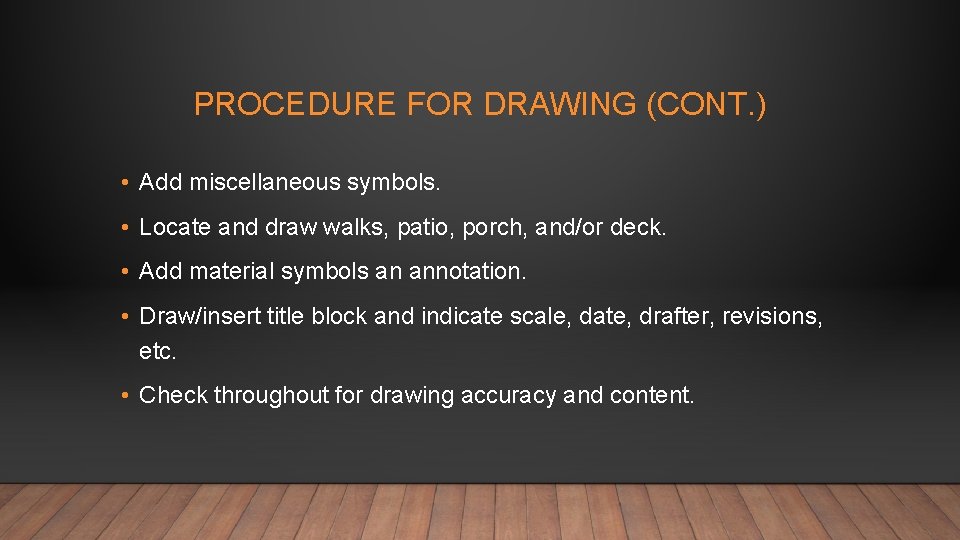 PROCEDURE FOR DRAWING (CONT.)

• Add miscellaneous symbols.

• Locate and draw walks, patio, porch, and/or deck.

• Add material symbols an annotation.

• Draw/insert title block and indicate scale, date, drafter, revisions, etc.

• Check throughout for drawing accuracy and content.